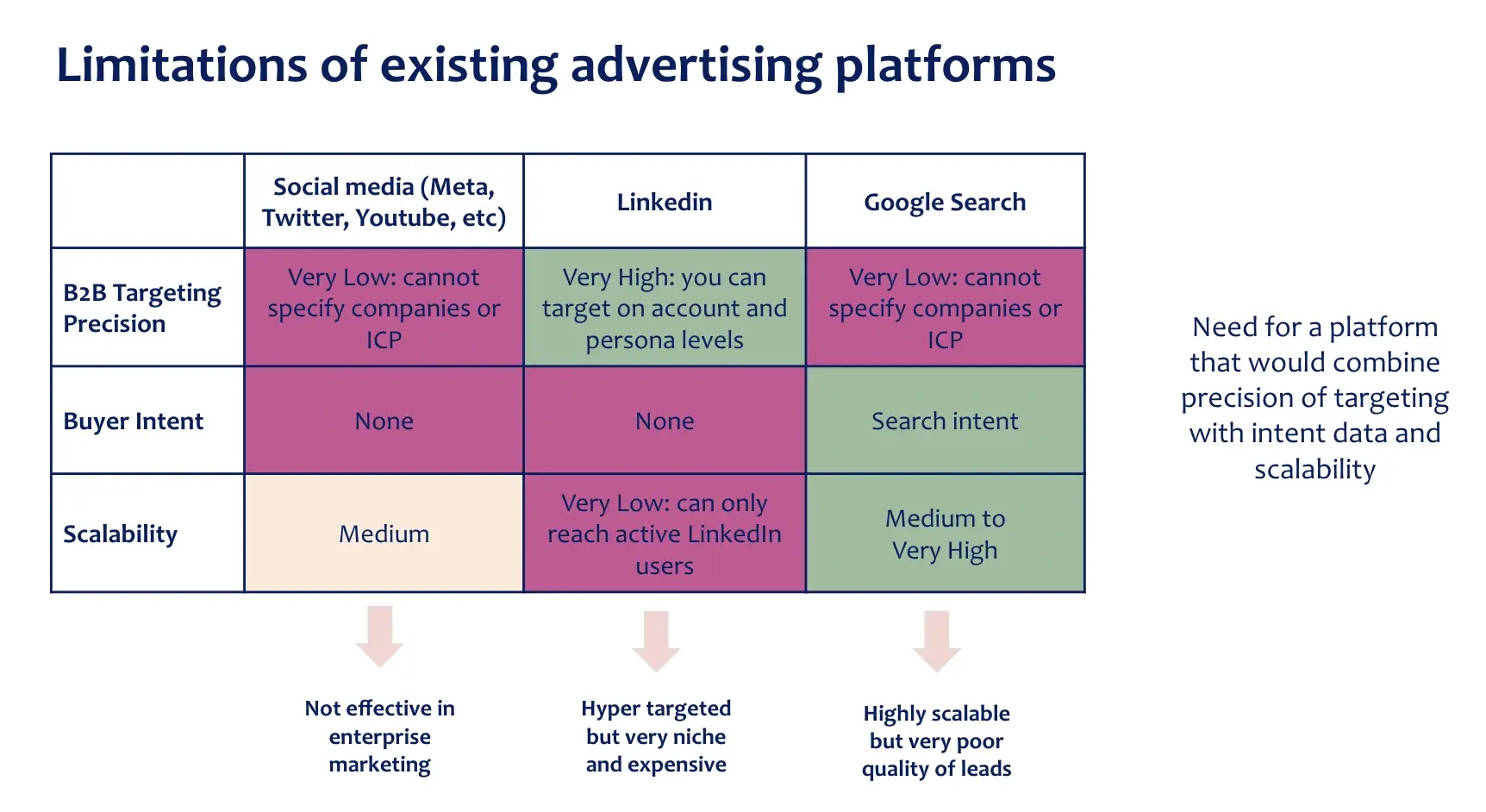 Limitations of existing advertising platforms

| | Social media (Meta, Twitter, Youtube, etc) | Linkedin | Google Search |
|---|---|---|---|
| B2B Targeting Precision | Very Low: cannot specify companies or ICP | Very High: you can target on account and persona levels | Very Low: cannot specify companies or ICP |
| Buyer Intent | None | None | Search intent |
| Scalability | Medium | Very Low: can only reach active LinkedIn users | Medium to Very High |

Not effective in enterprise marketing

Hyper targeted but very niche and expensive

Highly scalable but very poor quality of leads

Need for a platform that would combine precision of targeting with intent data and scalability